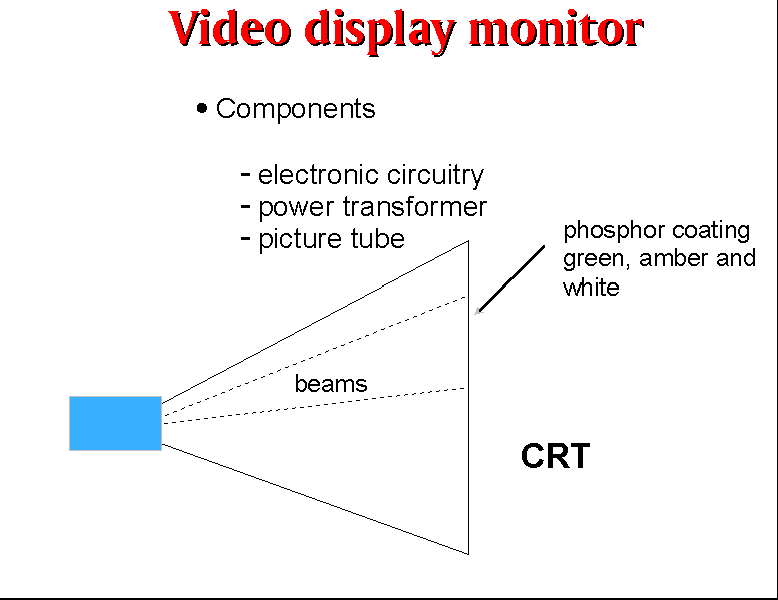 Video display monitor

• Components

- electronic circuitry
- power transformer
- picture tube

phosphor coating green, amber and white

beams

CRT